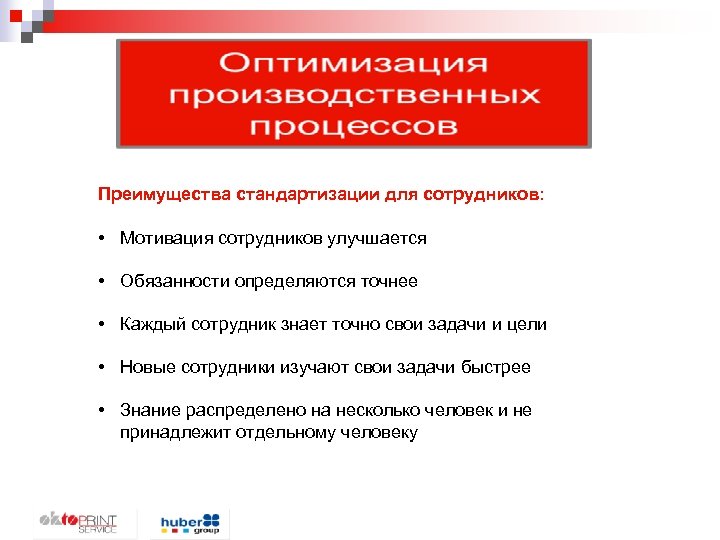 Оптимизация производственных процессов

Преимущества стандартизации для сотрудников:

• Мотивация сотрудников улучшается

• Обязанности определяются точнее

• Каждый сотрудник знает точно свои задачи и цели

• Новые сотрудники изучают свои задачи быстрее

• Знание распределено на несколько человек и не принадлежит отдельному человеку

oktoPRINT SERVICE

huber group